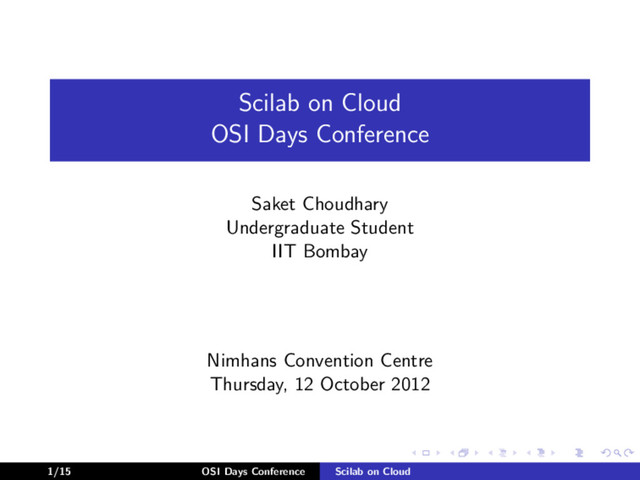 Scilab on Cloud
OSI Days Conference

Saket Choudhary
Undergraduate Student
IIT Bombay

Nimhans Convention Centre
Thursday, 12 October 2012

1/15 OSI Days Conference Scilab on Cloud